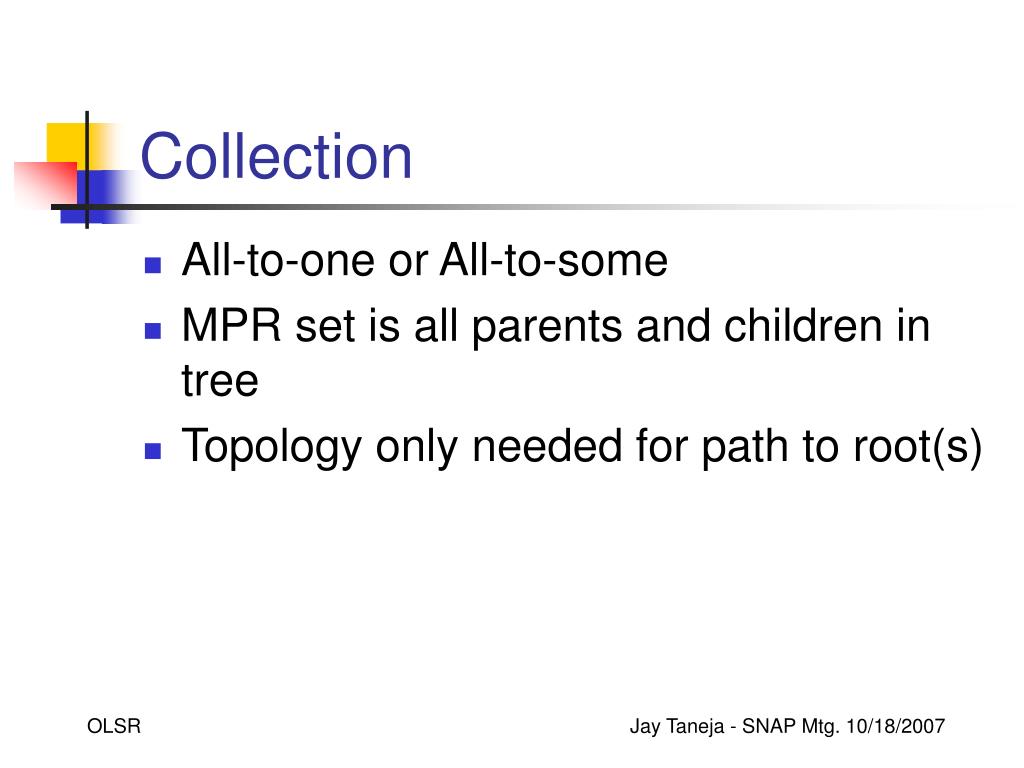 Collection

- All-to-one or All-to-some
- MPR set is all parents and children in tree
- Topology only needed for path to root(s)

OLSR

Jay Taneja - SNAP Mtg. 10/18/2007